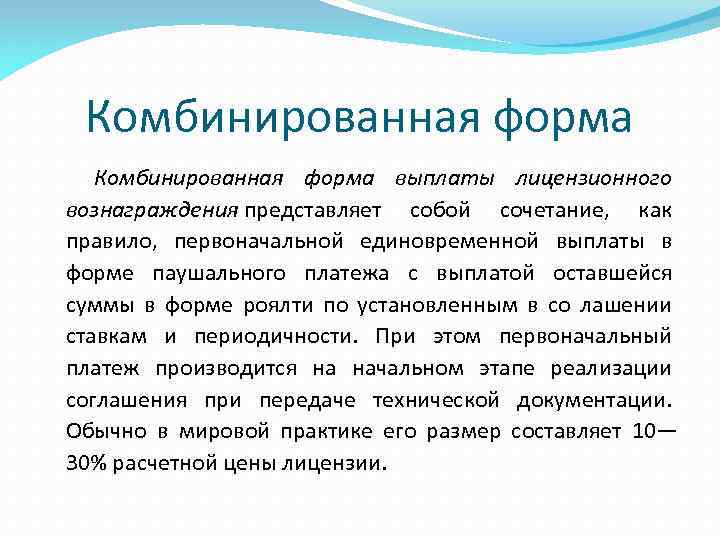 Комбинированная форма

Комбинированная форма выплаты лицензионного вознаграждения представляет собой сочетание, как правило, первоначальной единовременной выплаты в форме паушального платежа с выплатой оставшейся суммы в форме роялти по установленным в со лашении ставкам и периодичности. При этом первоначальный платеж производится на начальном этапе реализации соглашения при передаче технической документации. Обычно в мировой практике его размер составляет 10—30% расчетной цены лицензии.